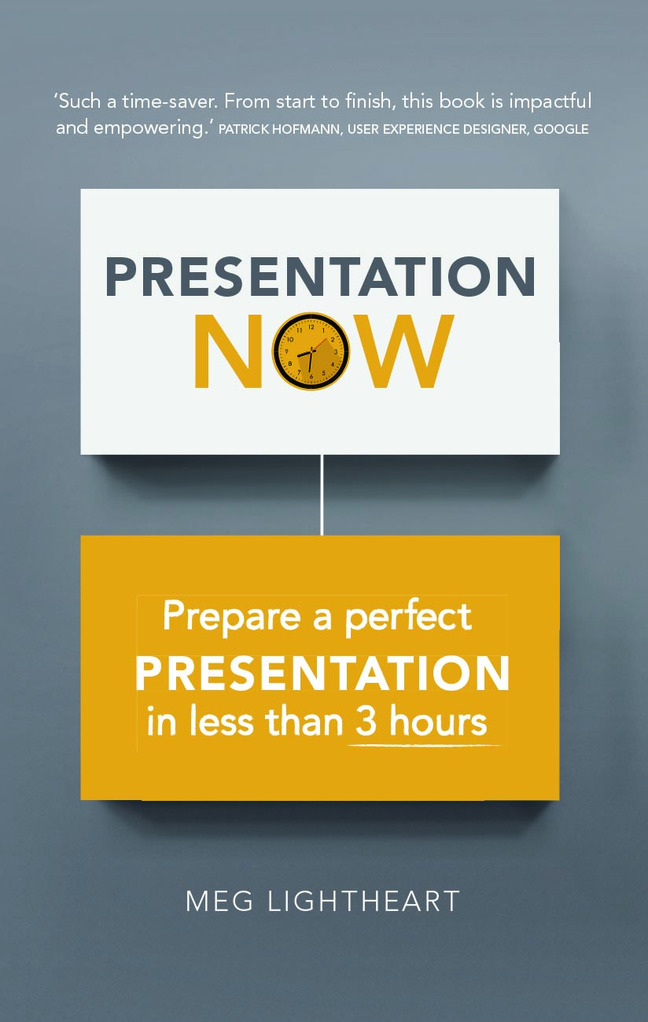 'Such a time-saver. From start to finish, this book is impactful and empowering.' PATRICK HOFMANN, USER EXPERIENCE DESIGNER, GOOGLE

PRESENTATION
NOW

Prepare a perfect
PRESENTATION
in less than 3 hours

MEG LIGHTHEART